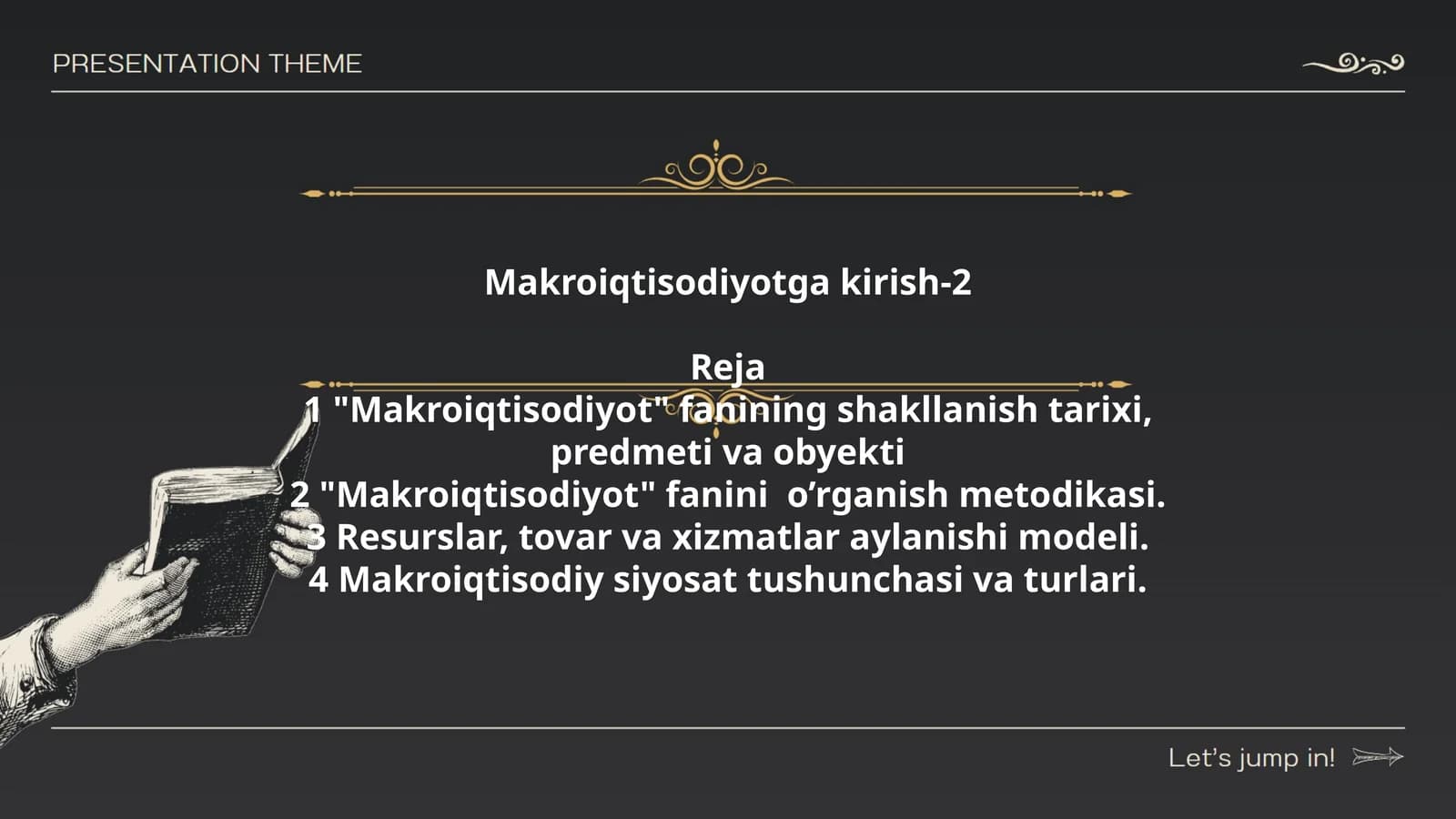 PRESENTATION THEME

Makroiqtisodiyotga kirish-2

Reja
1 "Makroiqtisodiyot" fanining shakllanish tarixi, predmeti va obyekti
2 "Makroiqtisodiyot" fanini o’rganish metodikasi.
3 Resurslar, tovar va xizmatlar aylanishi modeli.
4 Makroiqtisodiy siyosat tushunchasi va turlari.

Let’s jump in!